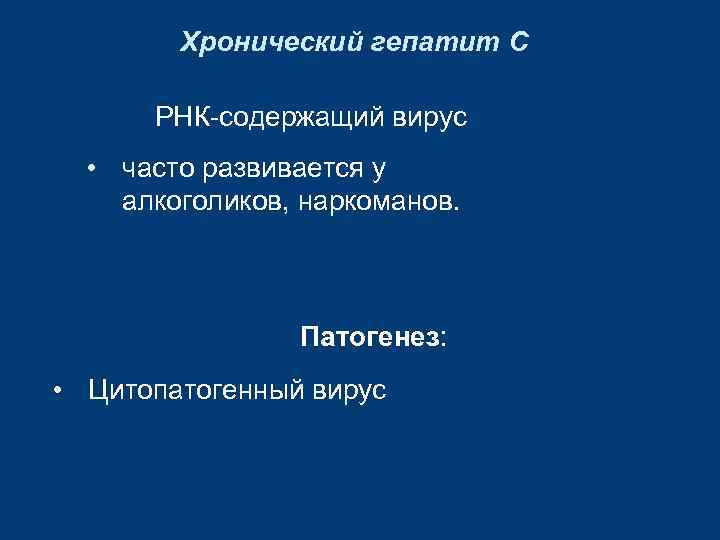 Хронический гепатит С

РНК-содержащий вирус

• часто развивается у алкоголиков, наркоманов.

Патогенез:

• Цитопатогенный вирус